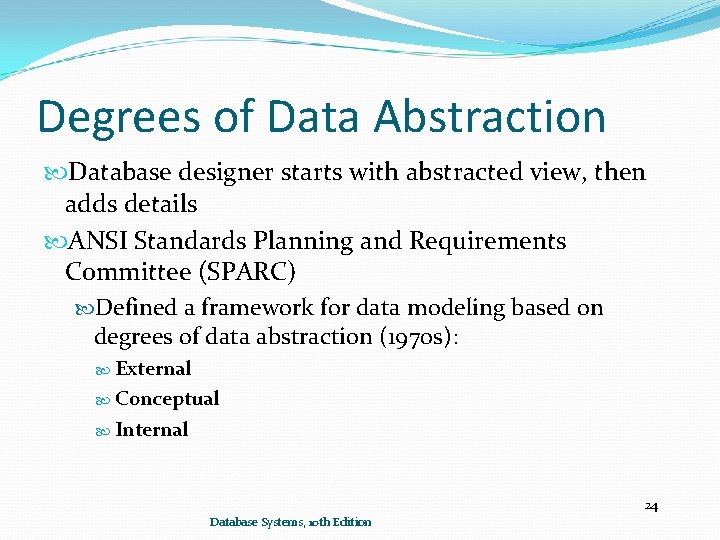 Degrees of Data Abstraction

Database designer starts with abstracted view, then adds details

ANSI Standards Planning and Requirements Committee (SPARC)

Defined a framework for data modeling based on degrees of data abstraction (1970s):

External

Conceptual

Internal

24

Database Systems, 10th Edition